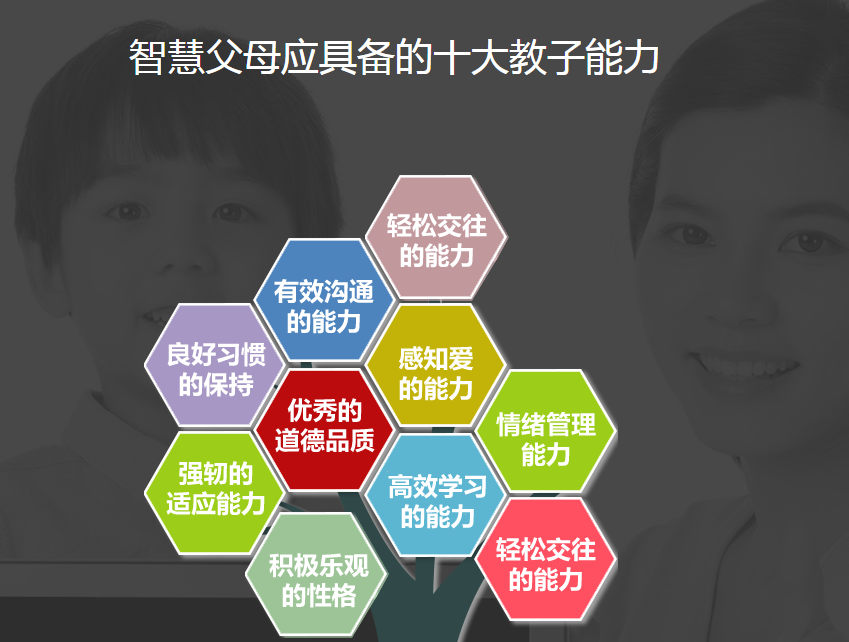 智慧父母应具备的十大教子能力

轻松交往的能力

有效沟通的能力

良好习惯的保持

感知爱的能力

优秀的道德品质

情绪管理能力

强韧的适应能力

高效学习的能力

积极乐观的性格

轻松交往的能力